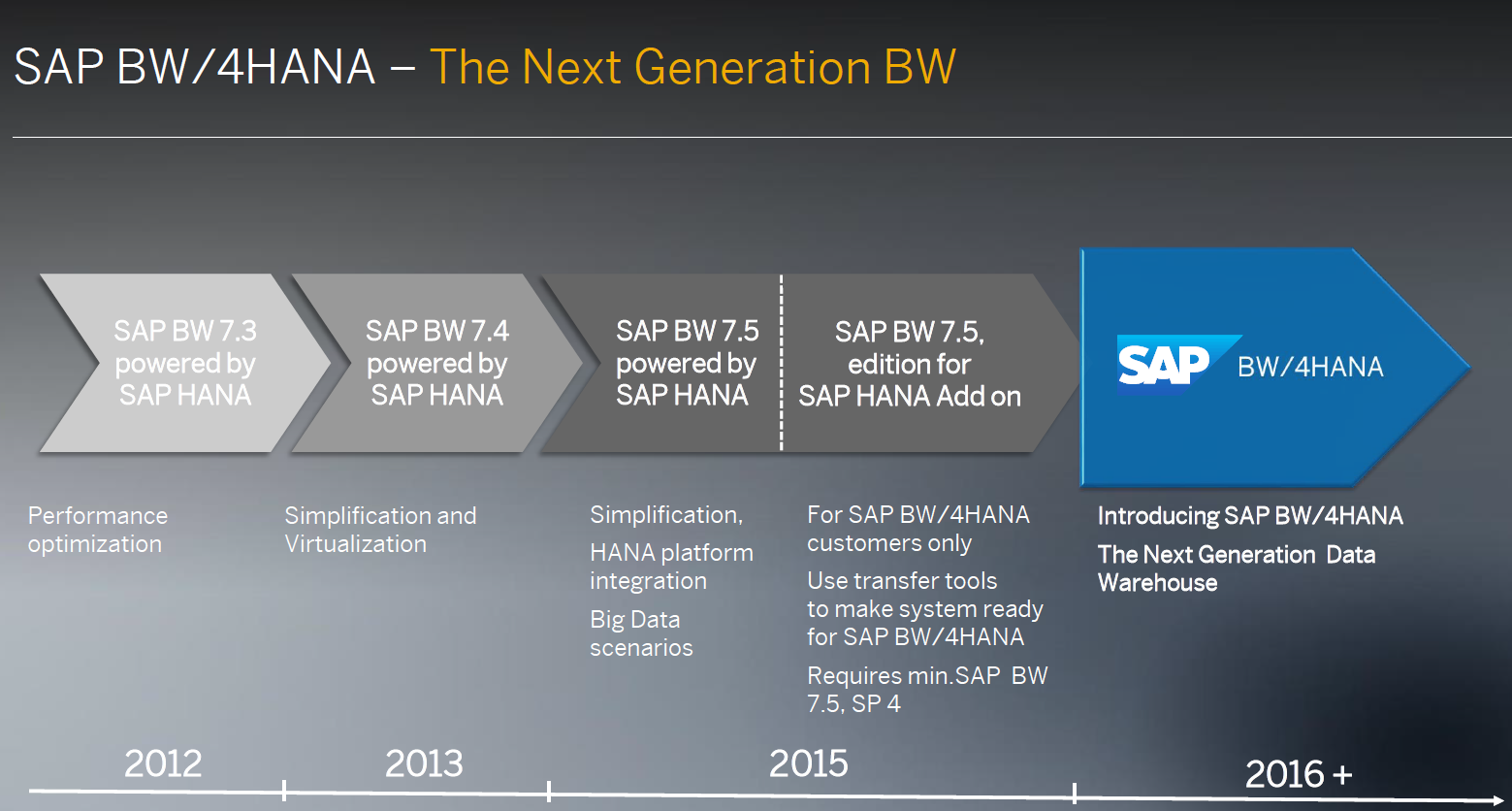 SAP BW/4HANA – The Next Generation BW

SAP BW 7.3 powered by SAP HANA

SAP BW 7.4 powered by SAP HANA

SAP BW 7.5 powered by SAP HANA

SAP BW 7.5, edition for SAP HANA Add on

SAP BW/4HANA

Performance optimization

Simplification and Virtualization

Simplification,

HANA platform integration

Big Data scenarios

For SAP BW/4HANA customers only

Use transfer tools to make system ready for SAP BW/4HANA

Requires min.SAP BW 7.5, SP 4

Introducing SAP BW/4HANA

The Next Generation Data Warehouse

2012

2013

2015

2016 +